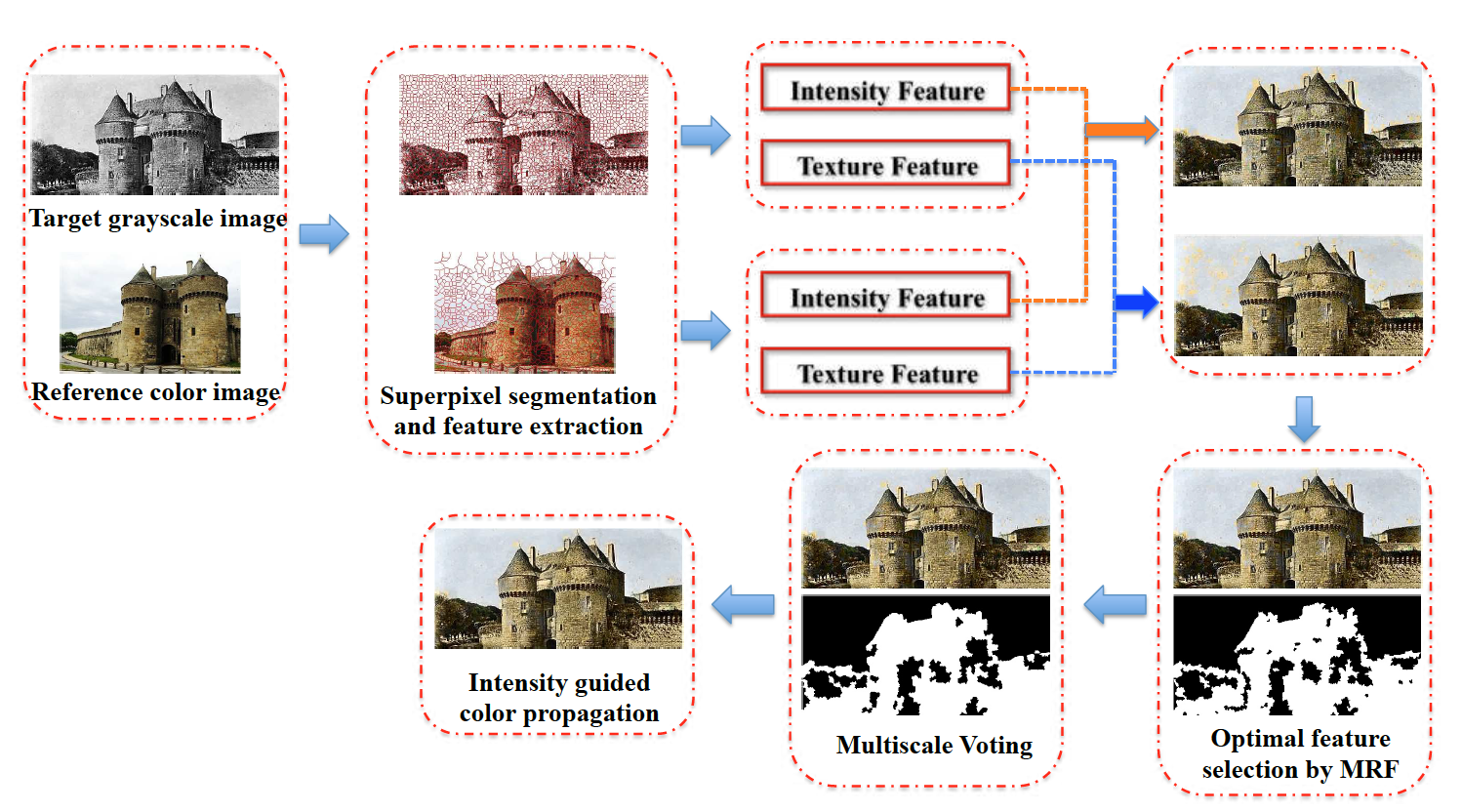 Target grayscale image

Reference color image

Superpixel segmentation and feature extraction

Intensity Feature

Texture Feature

Intensity Feature

Texture Feature

Optimal feature selection by MRF

Multiscale Voting

Intensity guided color propagation